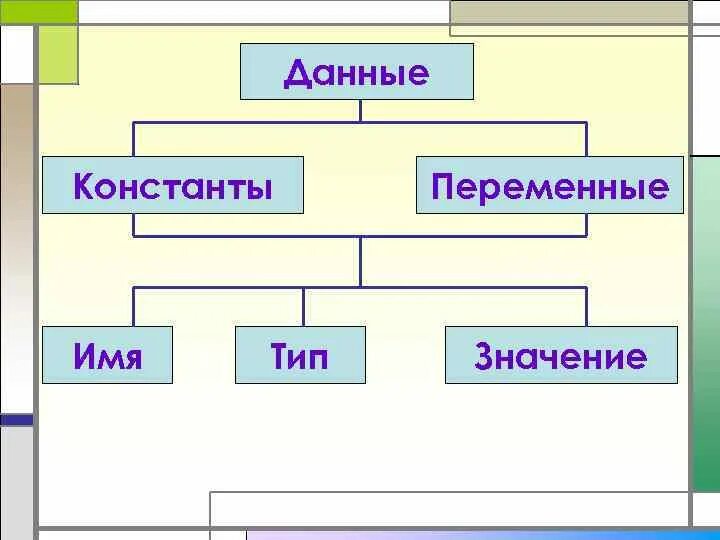 Данные

Константы

Переменные

Имя

Тип

Значение